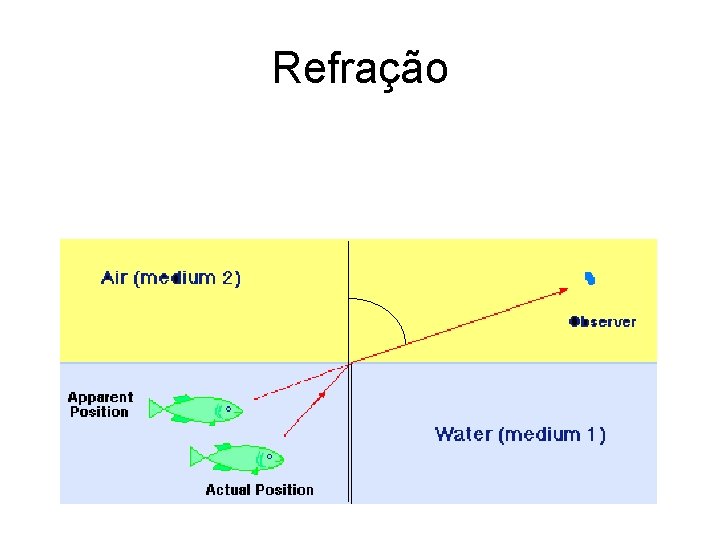 Refração

Air (medium 2)

Observer

Apparent Position

Water (medium 1)

Actual Position